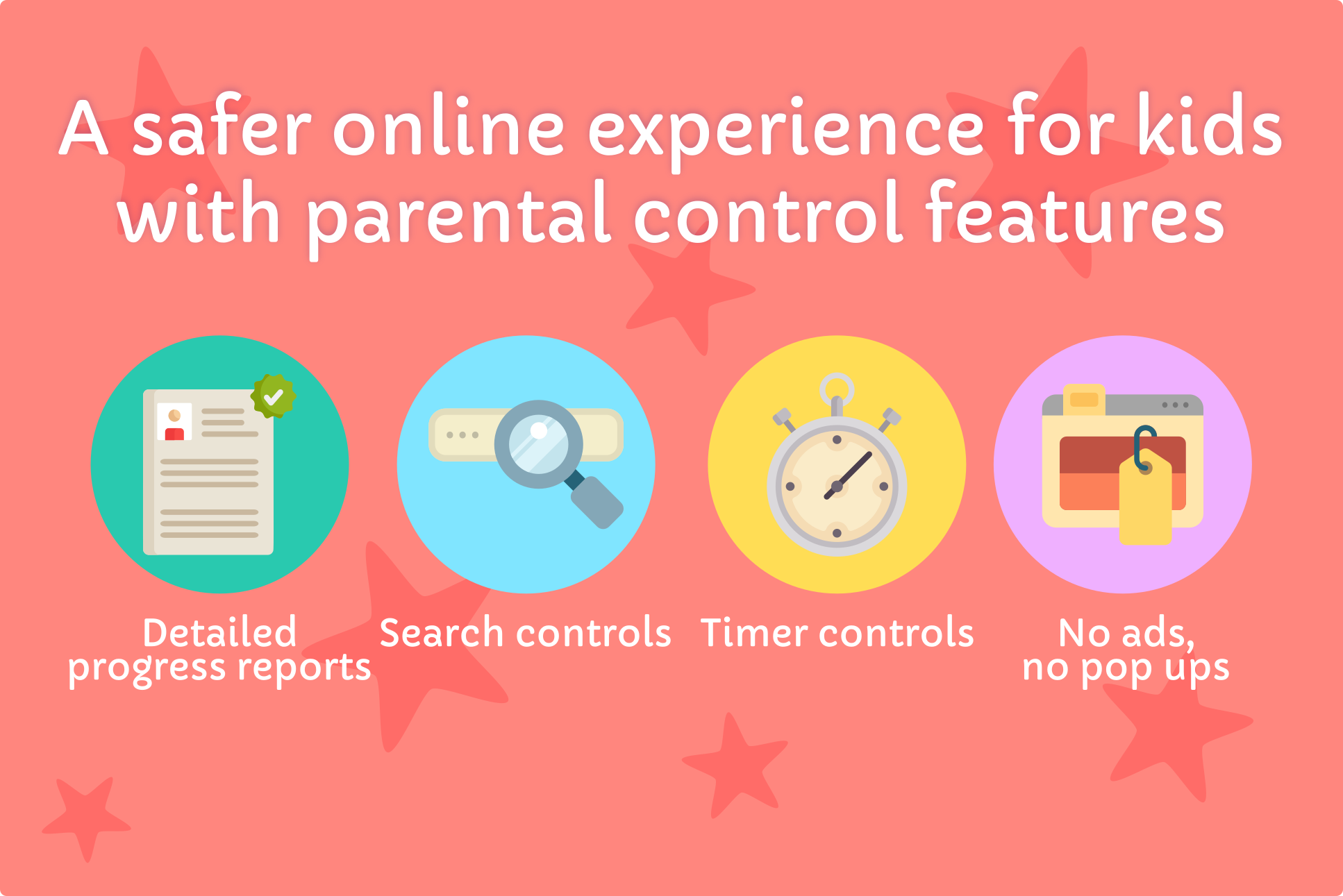 A safer online experience for kids with parental control features

Detailed progress reports

Search controls

Timer controls

No ads, no pop ups